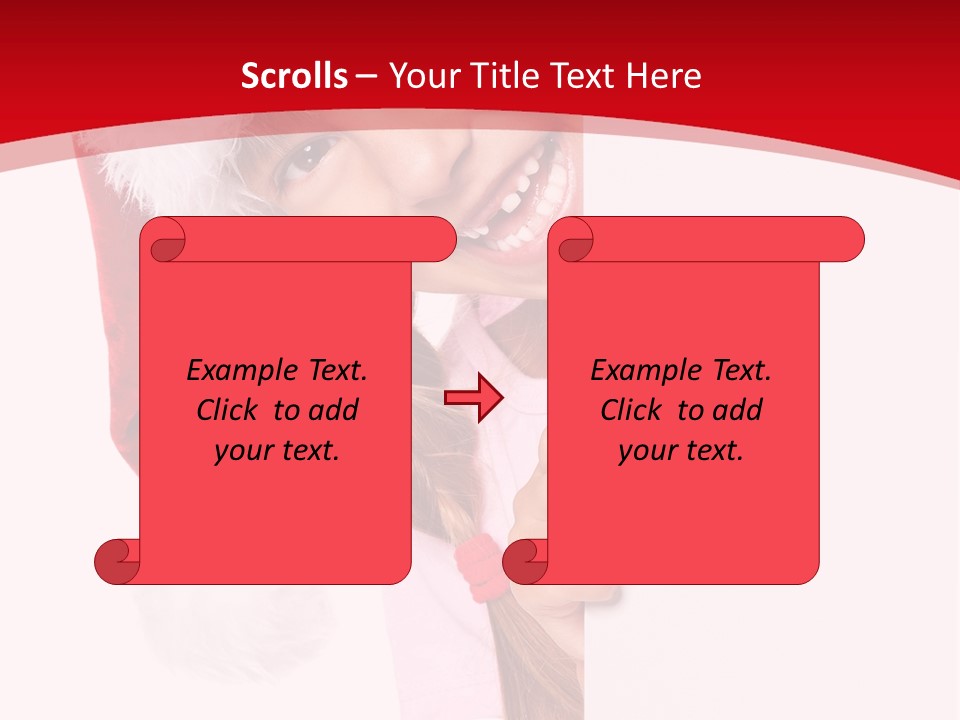 Scrolls – Your Title Text Here

Example Text. Click to add your text.

Example Text. Click to add your text.